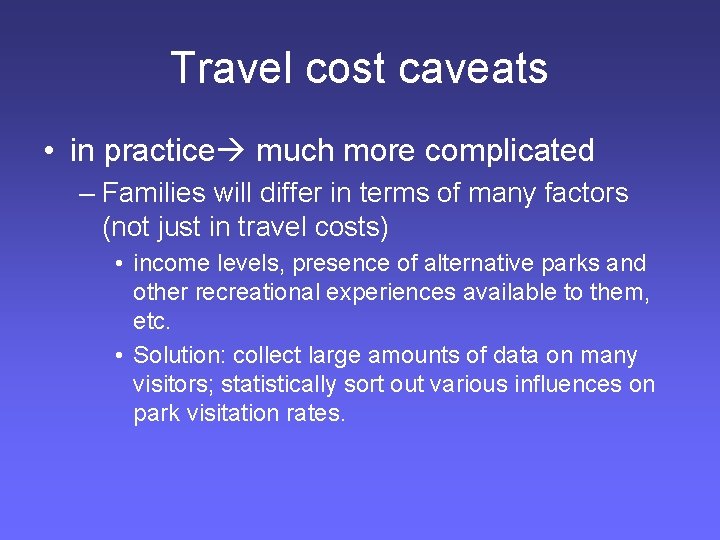 Travel cost caveats

• in practice→ much more complicated

– Families will differ in terms of many factors (not just in travel costs)

• income levels, presence of alternative parks and other recreational experiences available to them, etc.

• Solution: collect large amounts of data on many visitors; statistically sort out various influences on park visitation rates.